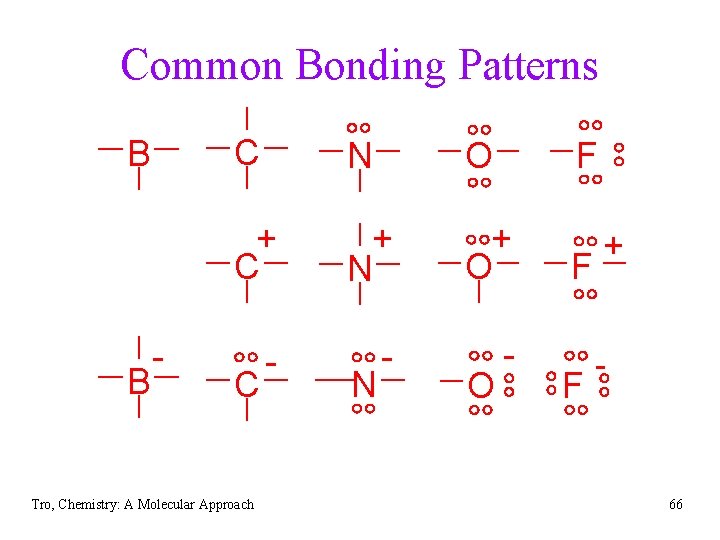 Common Bonding Patterns

B C N O F

C + N + O + F +

B - C - N - O - F -

Tro, Chemistry: A Molecular Approach

66